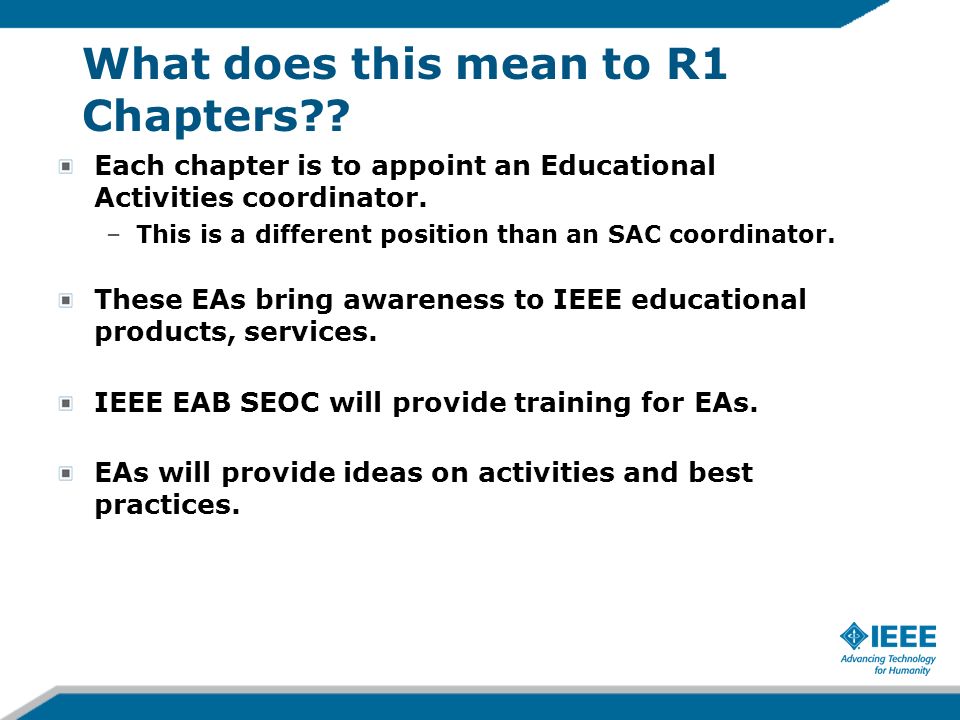 What does this mean to R1 Chapters??

Each chapter is to appoint an Educational Activities coordinator.

– This is a different position than an SAC coordinator.

These EAs bring awareness to IEEE educational products, services.

IEEE EAB SEOC will provide training for EAs.

EAs will provide ideas on activities and best practices.

IEEE
Advancing Technology for Humanity